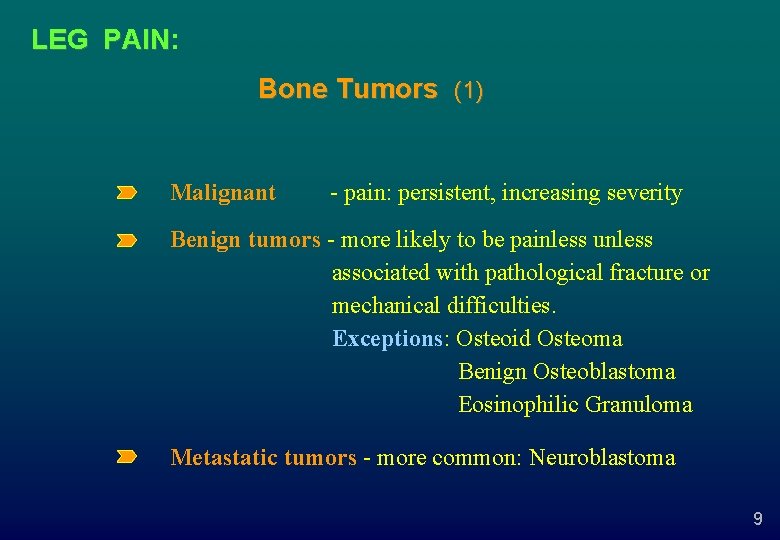 LEG PAIN:

Bone Tumors (1)

Malignant - pain: persistent, increasing severity

Benign tumors - more likely to be painless unless associated with pathological fracture or mechanical difficulties.
Exceptions: Osteoid Osteoma
Benign Osteoblastoma
Eosinophilic Granuloma

Metastatic tumors - more common: Neuroblastoma

9